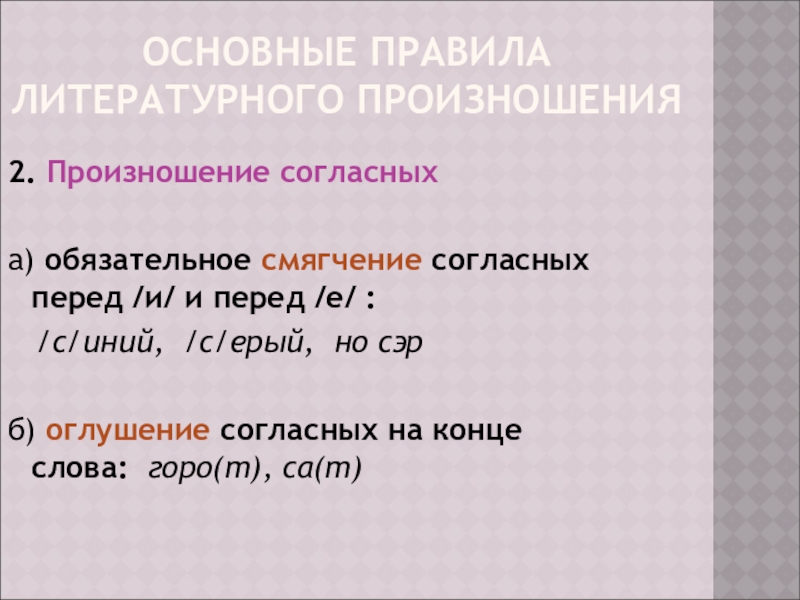 ОСНОВНЫЕ ПРАВИЛА ЛИТЕРАТУРНОГО ПРОИЗНОШЕНИЯ

2. Произношение согласных

а) обязательное смягчение согласных перед /и/ и перед /е/ :

/с/иний, /с/ерый, но сэр

б) оглушение согласных на конце слова: горо(т), са(т)